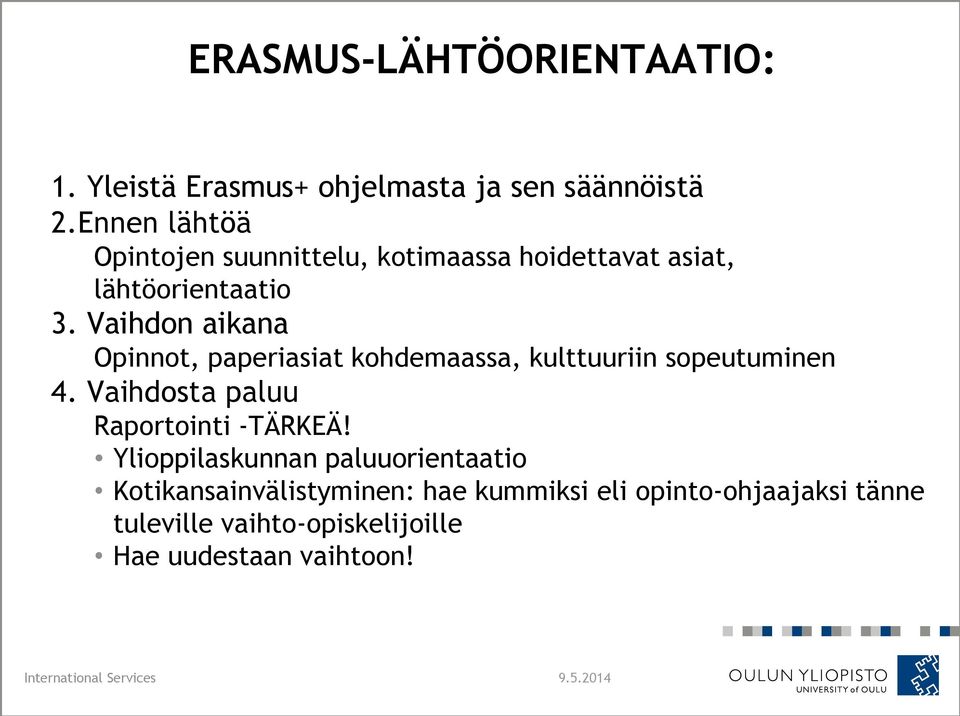 ERASMUS-LÄHTÖORIENTAATIO:

1. Yleistä Erasmus+ ohjelmasta ja sen säännöistä
2.Ennen lähtöä
Opintojen suunnittelu, kotimaassa hoidettavat asiat, lähtöorientaatio
3. Vaihdon aikana
Opinnot, paperiasiat kohdemaassa, kulttuuriin sopeutuminen
4. Vaihdosta paluu
Raportointi -TÄRKEÄ!
• Ylioppilaskunnan paluuorientaatio
• Kotikansainvälistyminen: hae kummiksi eli opinto-ohjaajaksi tänne tuleville vaihto-opiskelijoille
• Hae uudestaan vaihtoon!

International Services
9.5.2014
OULUN YLIOPISTO
UNIVERSITY of OULU